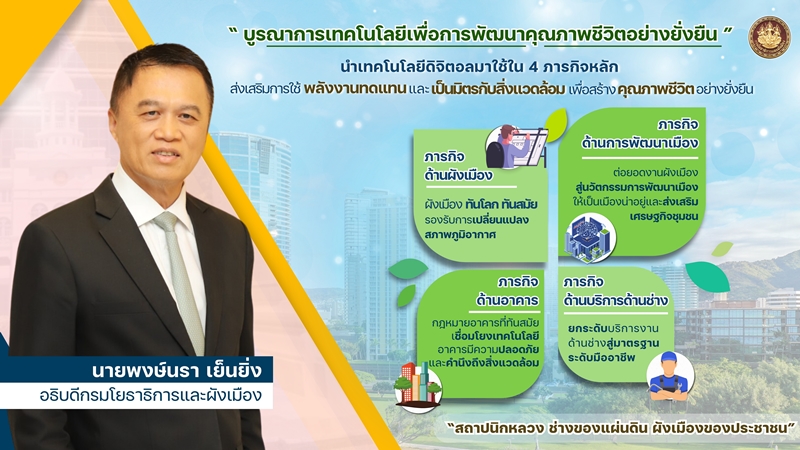 " บูรณาการเทคโนโลยีเพื่อการพัฒนาคุณภาพชีวิตอย่างยั่งยืน "

นำเทคโนโลยีดิจิตอลมาใช้ใน 4 ภารกิจหลัก

ส่งเสริมการใช้ พลังงานทดแทน และ เป็นมิตรกับสิ่งแวดล้อม เพื่อสร้าง คุณภาพชีวิต อย่างยั่งยืน

ภารกิจ ด้านผังเมือง

ผังเมือง ทันโลก ทันสมัย รองรับการเปลี่ยนแปลง สภาพภูมิอากาศ

ภารกิจ ด้านการพัฒนาเมือง

ต่อยอดงานผังเมือง สู่นวัตกรรมการพัฒนาเมือง ให้เป็นเมืองน่าอยู่และส่งเสริม เศรษฐกิจชุมชน

ภารกิจ ด้านอาคาร

กฎหมายอาคารที่ทันสมัย เชื่อมโยงเทคโนโลยี อาคารมีความปลอดภัย และคำนึงถึงสิ่งแวดล้อม

ภารกิจ ด้านบริการด้านช่าง

ยกระดับบริการงาน ด้านช่างสู่มาตรฐาน ระดับมืออาชีพ

นายพงษ์นรา เย็นยิ่ง
อธิบดีกรมโยธาธิการและผังเมือง

"สถาปนิกหลวง ช่างของแผ่นดิน ผังเมืองของประชาชน"